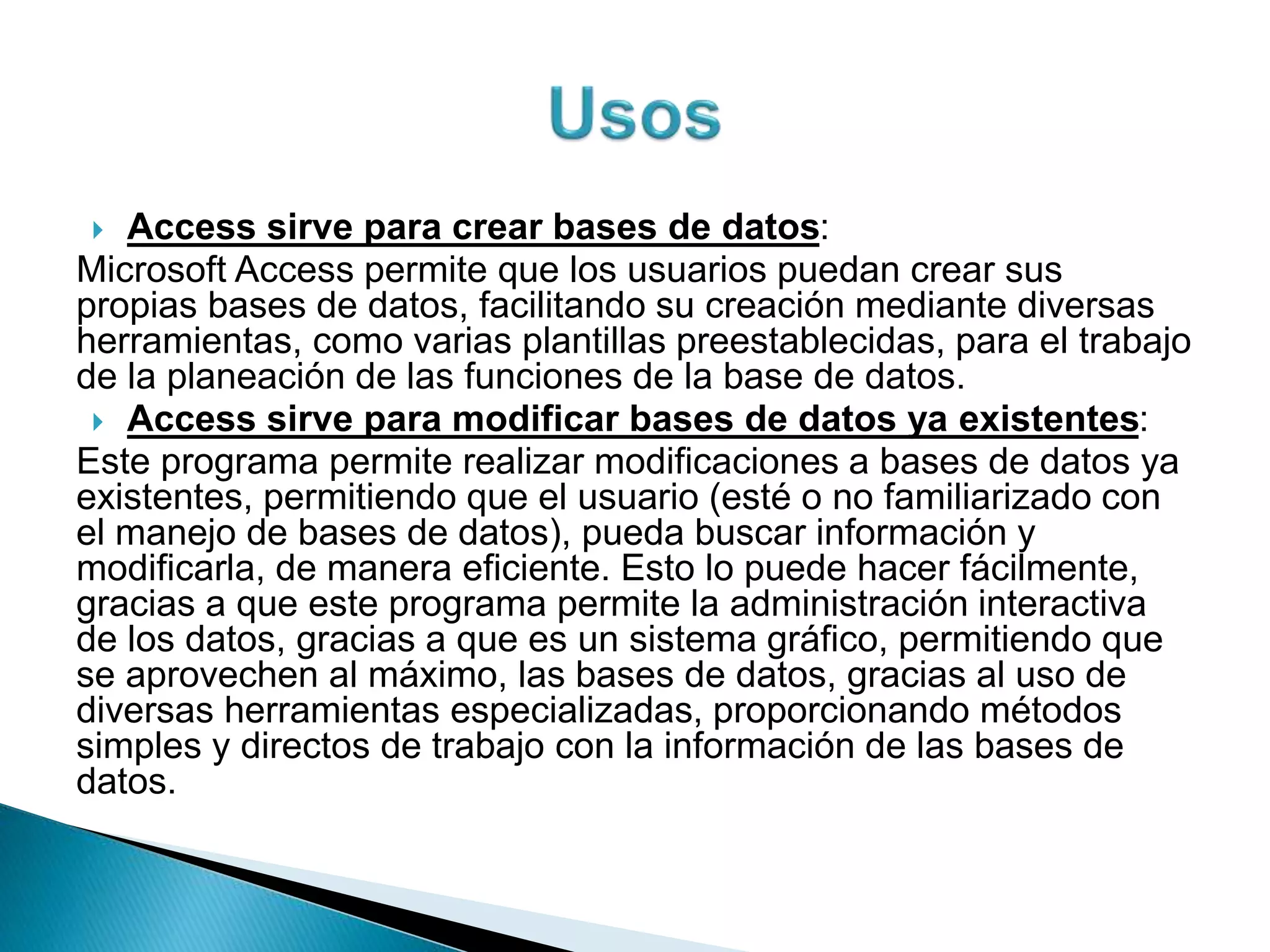 Usos

Access sirve para crear bases de datos:
Microsoft Access permite que los usuarios puedan crear sus propias bases de datos, facilitando su creación mediante diversas herramientas, como varias plantillas preestablecidas, para el trabajo de la planeación de las funciones de la base de datos.

Access sirve para modificar bases de datos ya existentes:
Este programa permite realizar modificaciones a bases de datos ya existentes, permitiendo que el usuario (esté o no familiarizado con el manejo de bases de datos), pueda buscar información y modificarla, de manera eficiente. Esto lo puede hacer fácilmente, gracias a que este programa permite la administración interactiva de los datos, gracias a que es un sistema gráfico, permitiendo que se aprovechen al máximo, las bases de datos, gracias al uso de diversas herramientas especializadas, proporcionando métodos simples y directos de trabajo con la información de las bases de datos.